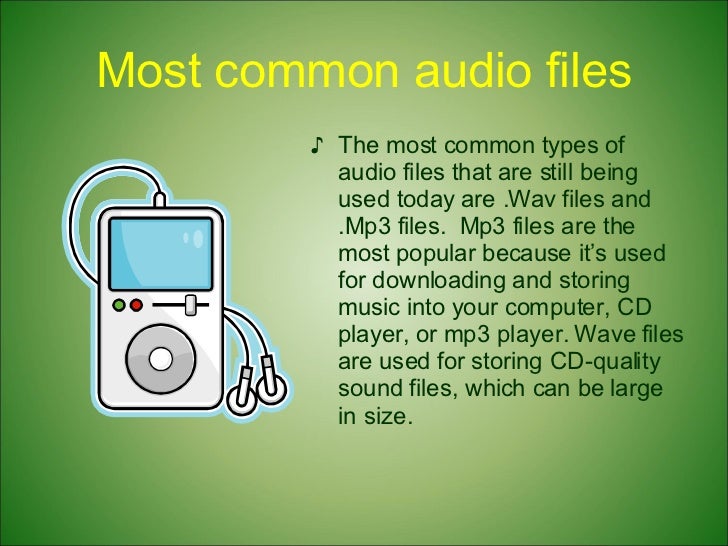 Most common audio files

♪ The most common types of audio files that are still being used today are .Wav files and .Mp3 files.  Mp3 files are the most popular because it's used for downloading and storing music into your computer, CD player, or mp3 player. Wave files are used for storing CD-quality sound files, which can be large in size.